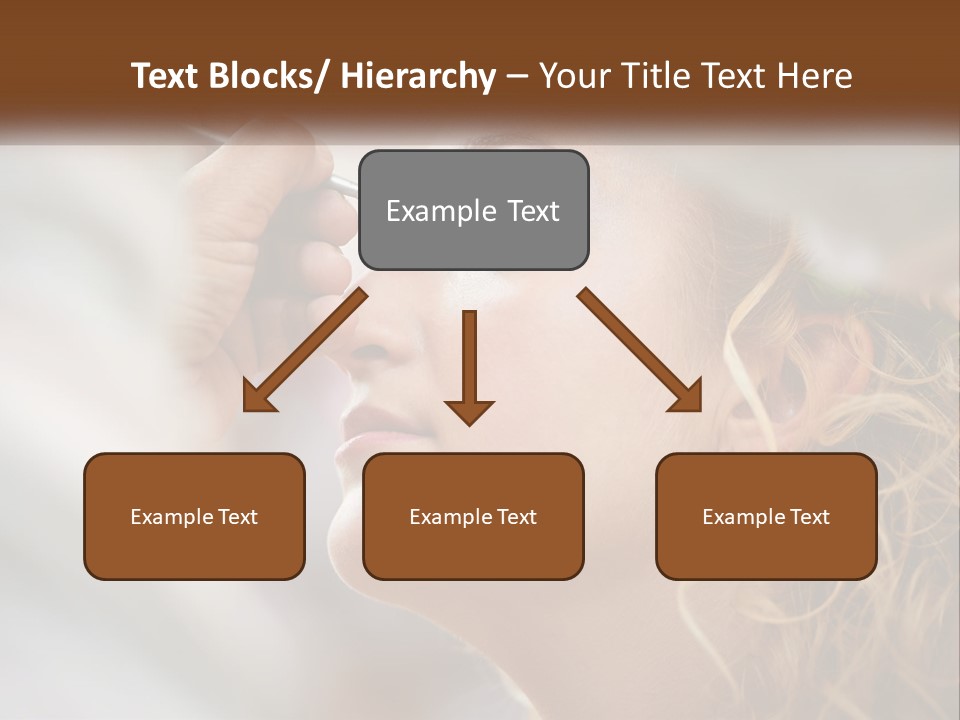 Text Blocks/ Hierarchy – Your Title Text Here

Example Text

Example Text

Example Text

Example Text